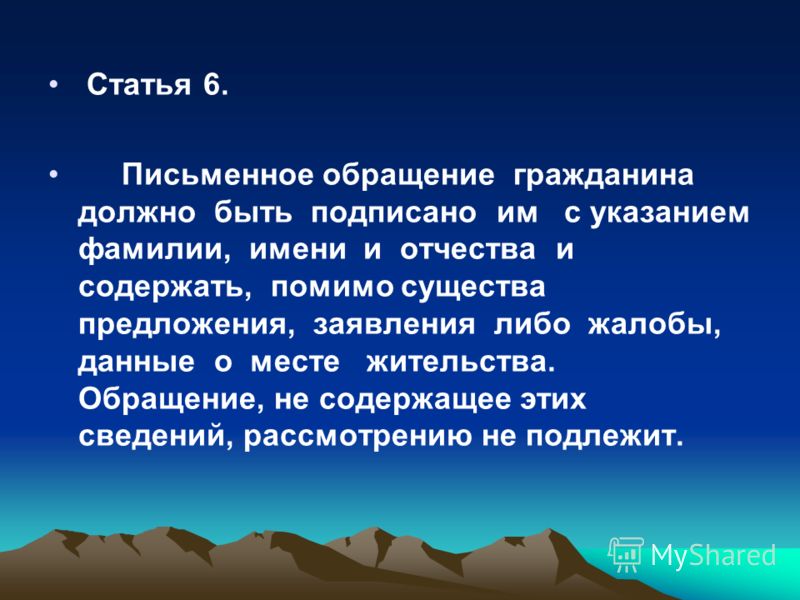 • Статья 6.

• Письменное обращение гражданина должно быть подписано им с указанием фамилии, имени и отчества и содержать, помимо существа предложения, заявления либо жалобы, данные о месте жительства. Обращение, не содержащее этих сведений, рассмотрению не подлежит.

MyShared